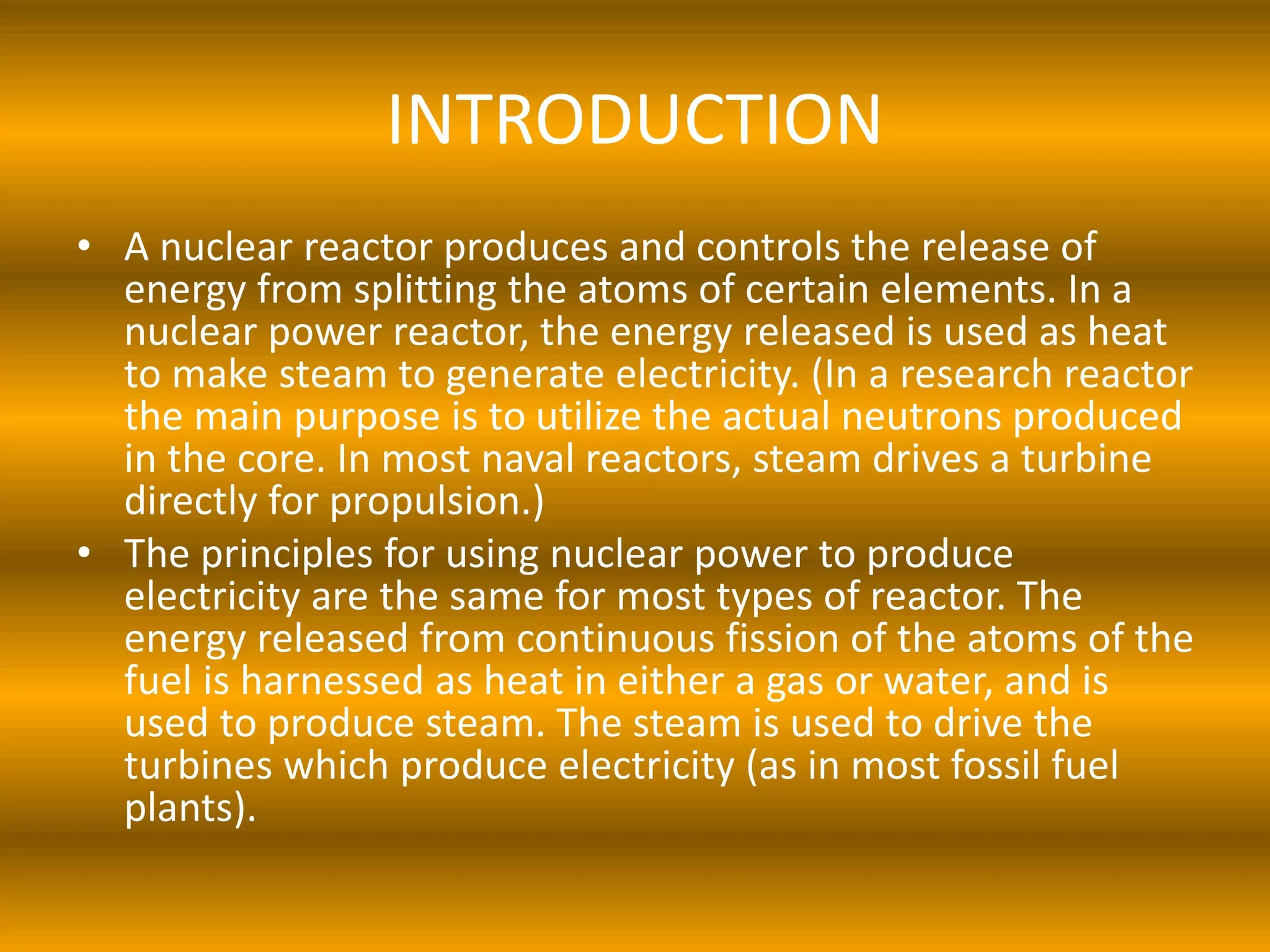 INTRODUCTION

• A nuclear reactor produces and controls the release of energy from splitting the atoms of certain elements. In a nuclear power reactor, the energy released is used as heat to make steam to generate electricity. (In a research reactor the main purpose is to utilize the actual neutrons produced in the core. In most naval reactors, steam drives a turbine directly for propulsion.)

• The principles for using nuclear power to produce electricity are the same for most types of reactor. The energy released from continuous fission of the atoms of the fuel is harnessed as heat in either a gas or water, and is used to produce steam. The steam is used to drive the turbines which produce electricity (as in most fossil fuel plants).